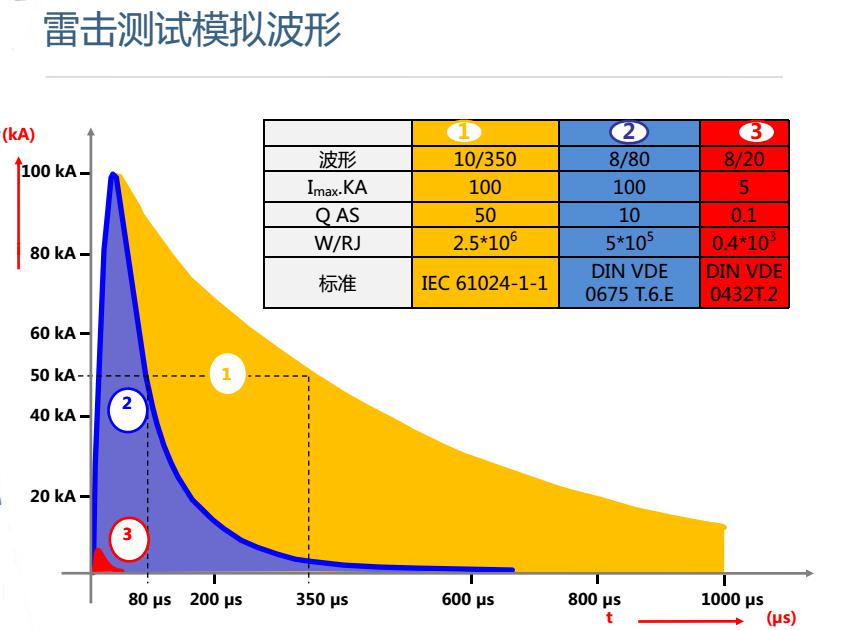 雷击测试模拟波形

|  | 1 | 2 | 3 |
|---|---|---|---|
| 波形 | 10/350 | 8/80 | 8/20 |
| $I_{max}$.KA | 100 | 100 | 5 |
| Q AS | 50 | 10 | 0.1 |
| W/RJ | $2.5*10^6$ | $5*10^5$ | $0.4*10^3$ |
| 标准 | IEC 61024-1-1 | DIN VDE 0675 T.6.E | DIN VDE 0432T.2 |

(kA)
100 kA
80 kA
60 kA
50 kA
40 kA
20 kA
1
2
3
80 µs
200 µs
350 µs
600 µs
800 µs
1000 µs
t
(µs)